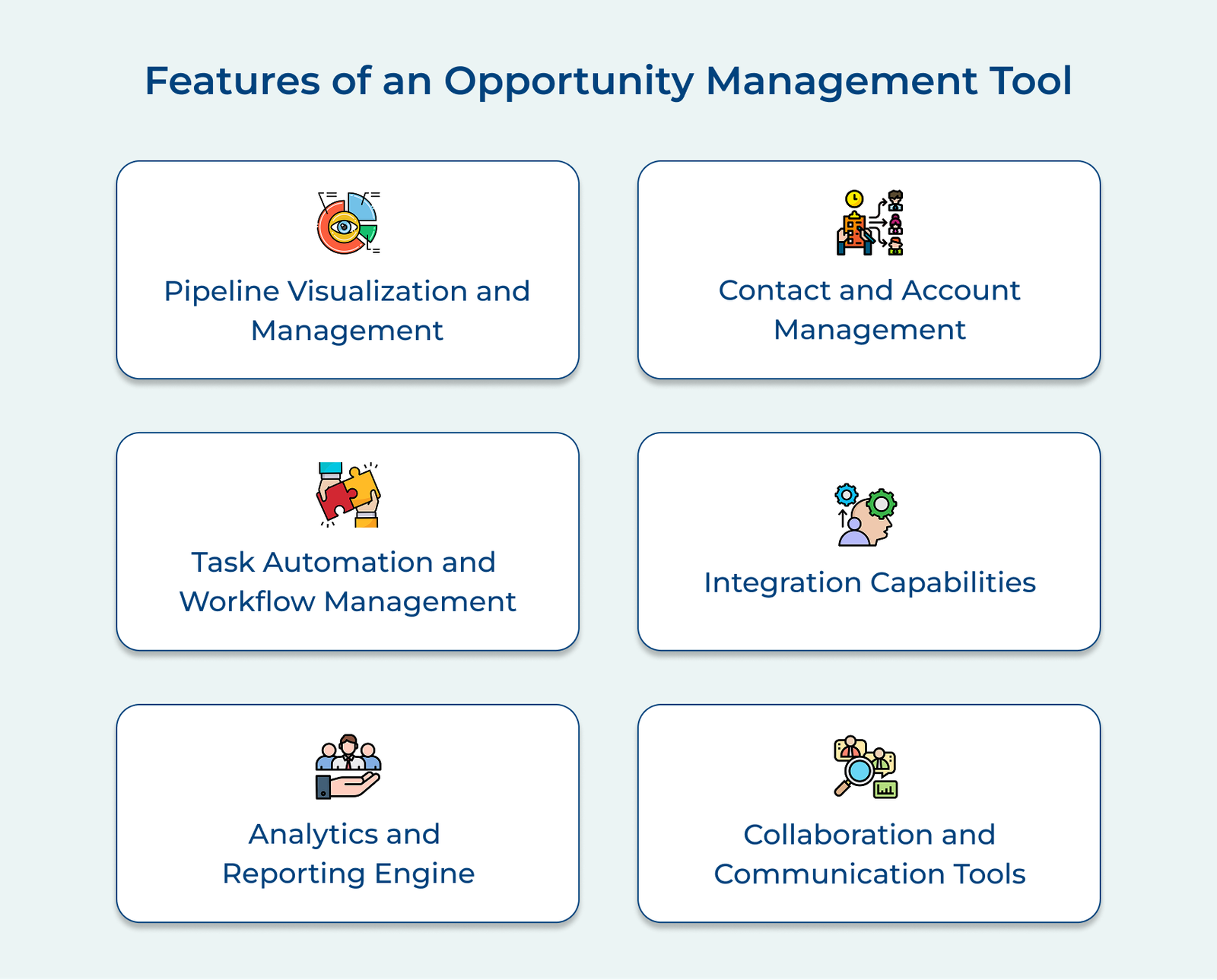 Features of an Opportunity Management Tool

Pipeline Visualization and Management

Contact and Account Management

Task Automation and Workflow Management

Integration Capabilities

Analytics and Reporting Engine

Collaboration and Communication Tools